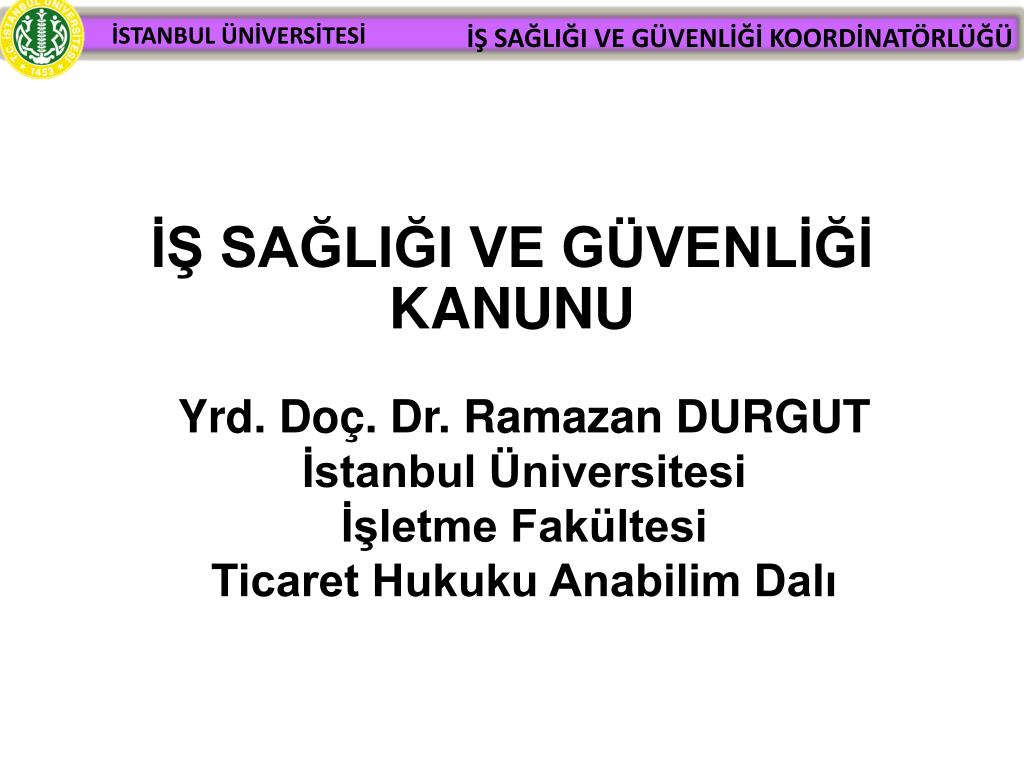 T.C. İSTANBUL ÜNİVERSİTESİ 1453

İSTANBUL ÜNİVERSİTESİ

İŞ SAĞLIĞI VE GÜVENLİĞİ KOORDİNATÖRLÜĞÜ

İŞ SAĞLIĞI VE GÜVENLİĞİ KANUNU

Yrd. Doç. Dr. Ramazan DURGUT
İstanbul Üniversitesi
İşletme Fakültesi
Ticaret Hukuku Anabilim Dalı